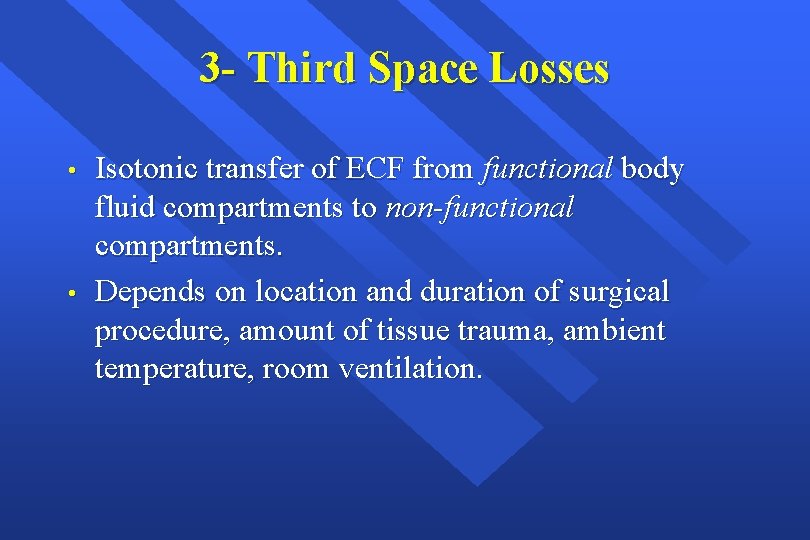 3- Third Space Losses

• Isotonic transfer of ECF from functional body fluid compartments to non-functional compartments.

• Depends on location and duration of surgical procedure, amount of tissue trauma, ambient temperature, room ventilation.